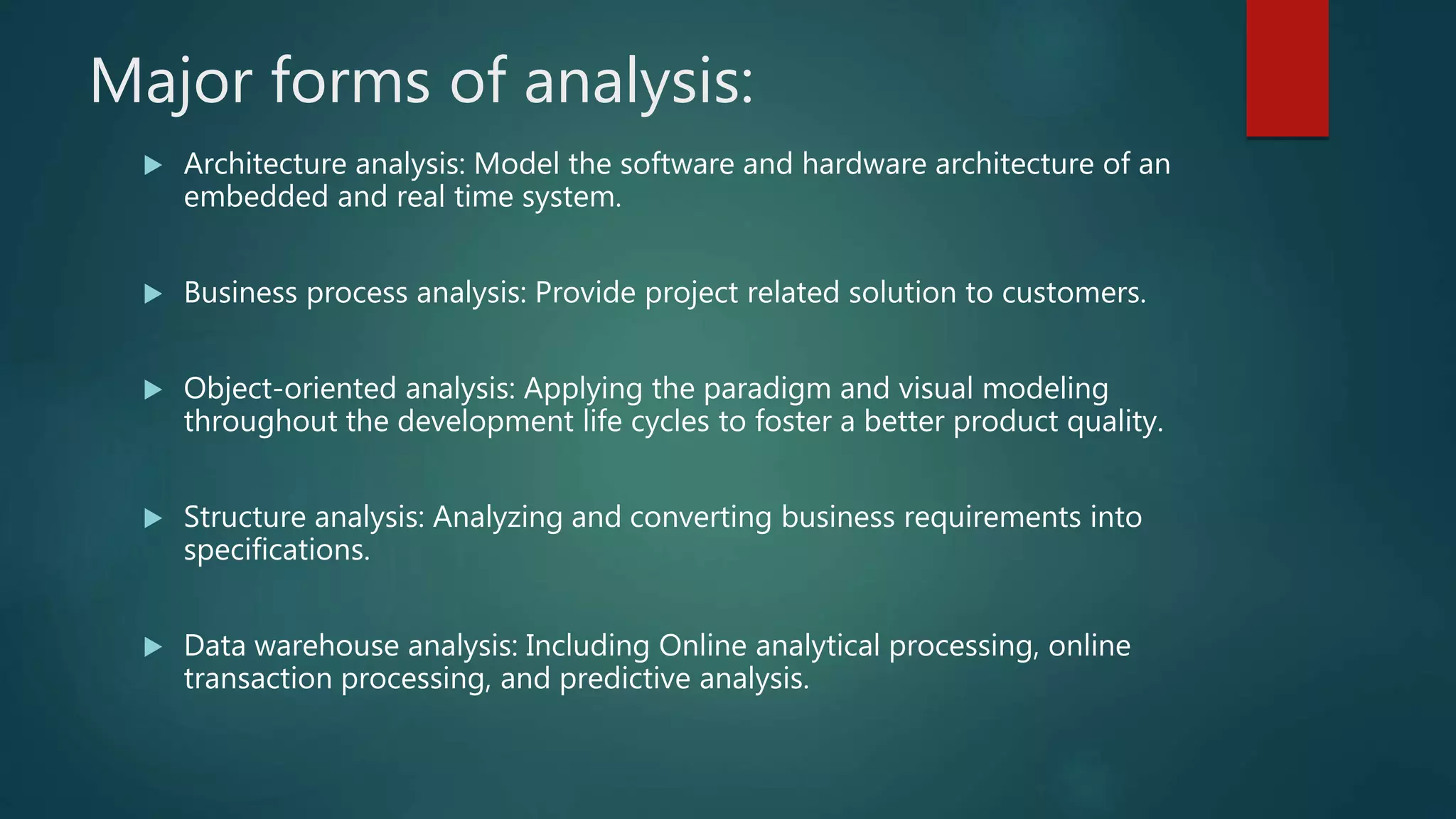 Major forms of analysis:

▶ Architecture analysis: Model the software and hardware architecture of an embedded and real time system.

▶ Business process analysis: Provide project related solution to customers.

▶ Object-oriented analysis: Applying the paradigm and visual modeling throughout the development life cycles to foster a better product quality.

▶ Structure analysis: Analyzing and converting business requirements into specifications.

▶ Data warehouse analysis: Including Online analytical processing, online transaction processing, and predictive analysis.